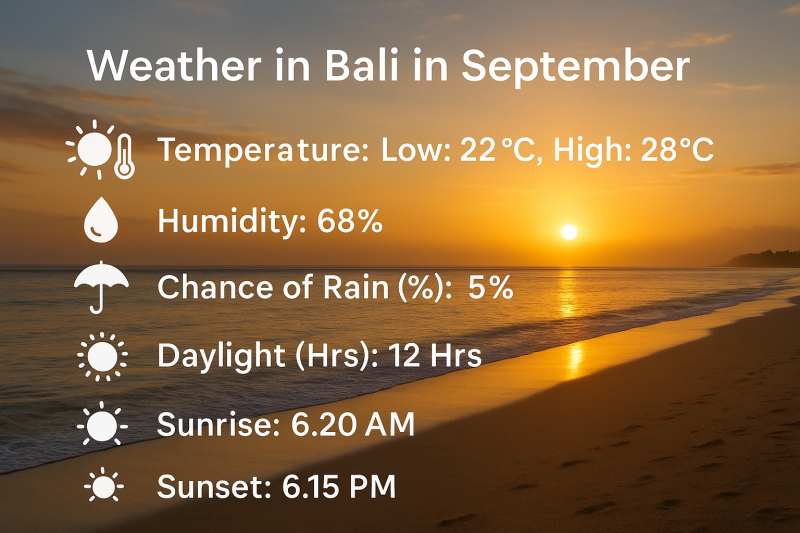 Weather in Bali in September

Temperature: Low: 22 °C, High: 28°C

Humidity: 68%

Chance of Rain (%): 5%

Daylight (Hrs): 12 Hrs

Sunrise: 6.20 AM

Sunset: 6.15 PM